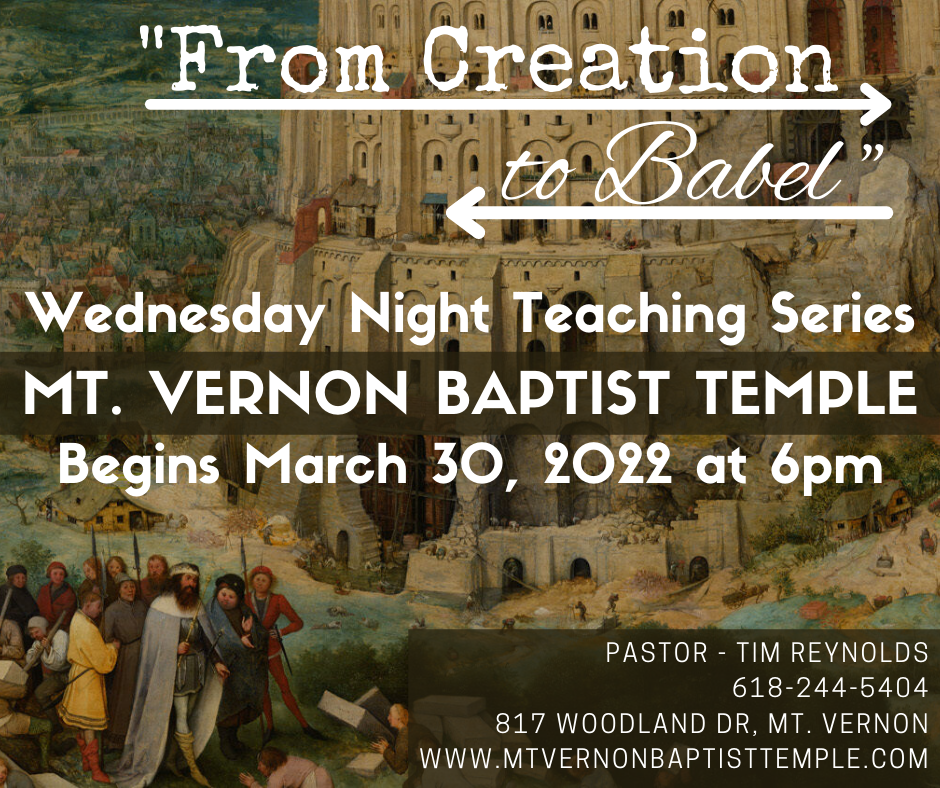 "From Creation to Babel"

Wednesday Night Teaching Series

MT. VERNON BAPTIST TEMPLE

Begins March 30, 2022 at 6pm

PASTOR - TIM REYNOLDS
618-244-5404
817 WOODLAND DR, MT. VERNON
WWW.MTVERNONBAPTISTTEMPLE.COM